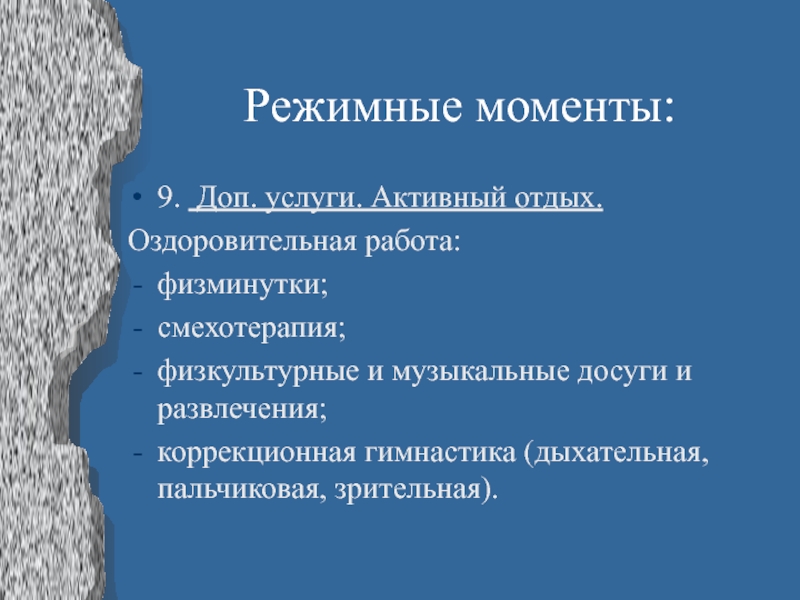 Режимные моменты:

• 9. Доп. услуги. Активный отдых.
Оздоровительная работа:
- физминутки;
- смехотерапия;
- физкультурные и музыкальные досуги и развлечения;
- коррекционная гимнастика (дыхательная, пальчиковая, зрительная).